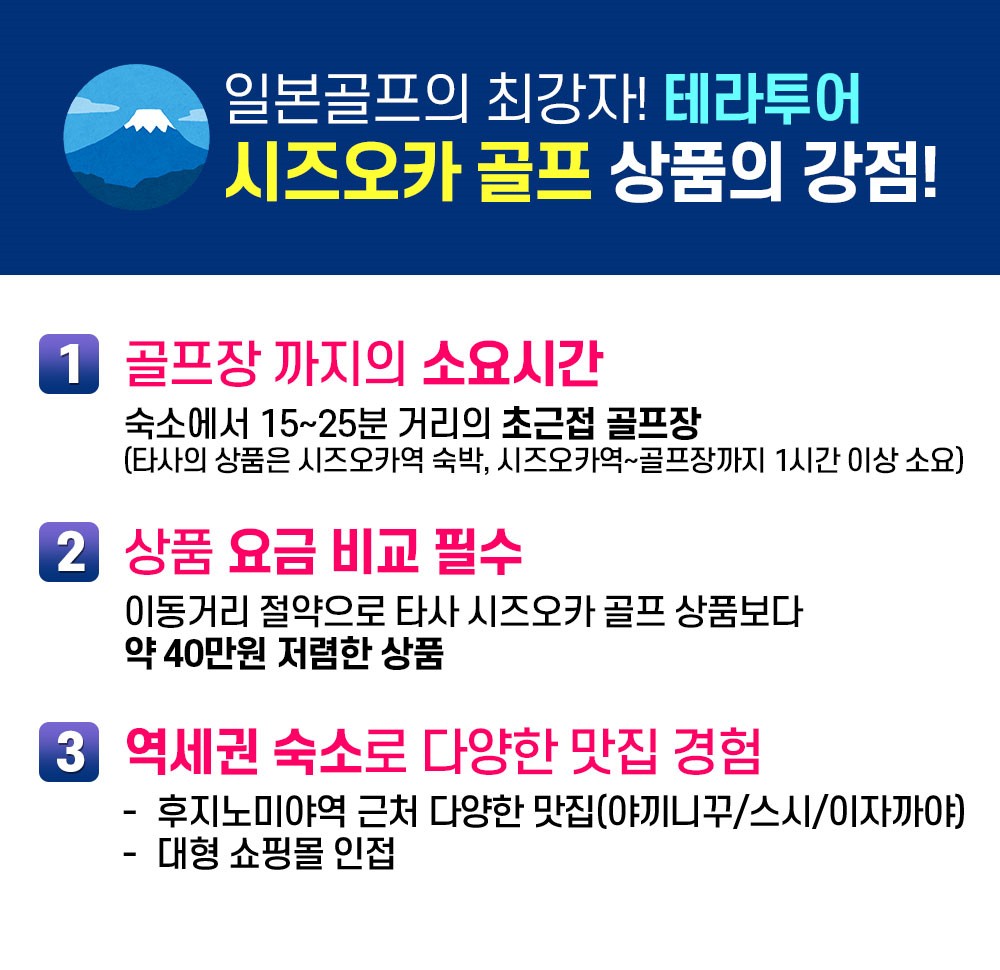 일본골프의 최강자! 테라투어
시즈오카 골프 상품의 강점!

1 골프장 까지의 소요시간
숙소에서 15~25분 거리의 초근접 골프장
(타사의 상품은 시즈오카역 숙박, 시즈오카역~골프장까지 1시간 이상 소요)

2 상품 요금 비교 필수
이동거리 절약으로 타사 시즈오카 골프 상품보다
약 40만원 저렴한 상품

3 역세권 숙소로 다양한 맛집 경험
- 후지노미야역 근처 다양한 맛집(야끼니꾸/스시/이자까야)
- 대형 쇼핑몰 인접